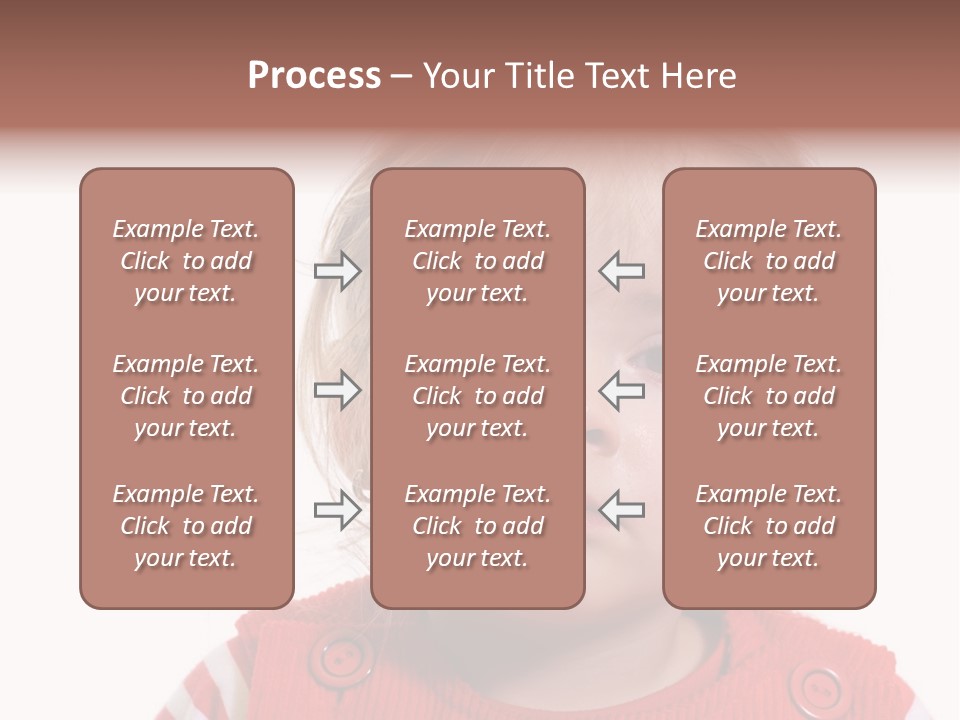 Process – Your Title Text Here

Example Text. Click to add your text.

Example Text. Click to add your text.

Example Text. Click to add your text.

Example Text. Click to add your text.

Example Text. Click to add your text.

Example Text. Click to add your text.

Example Text. Click to add your text.

Example Text. Click to add your text.

Example Text. Click to add your text.